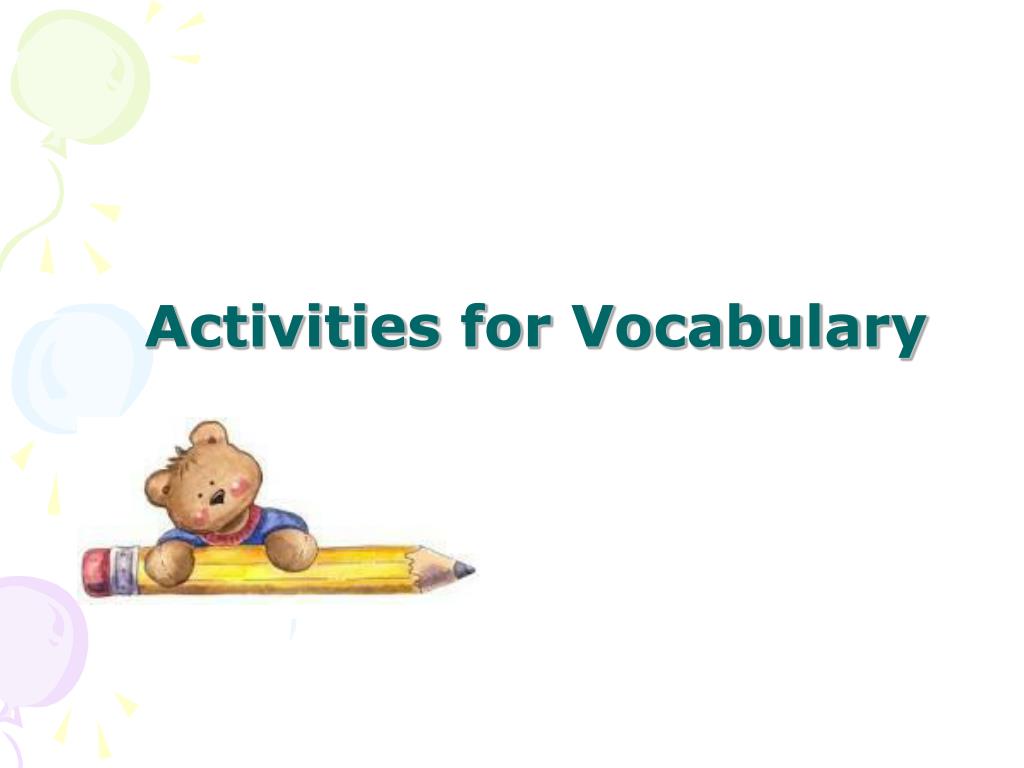 Activities for Vocabulary